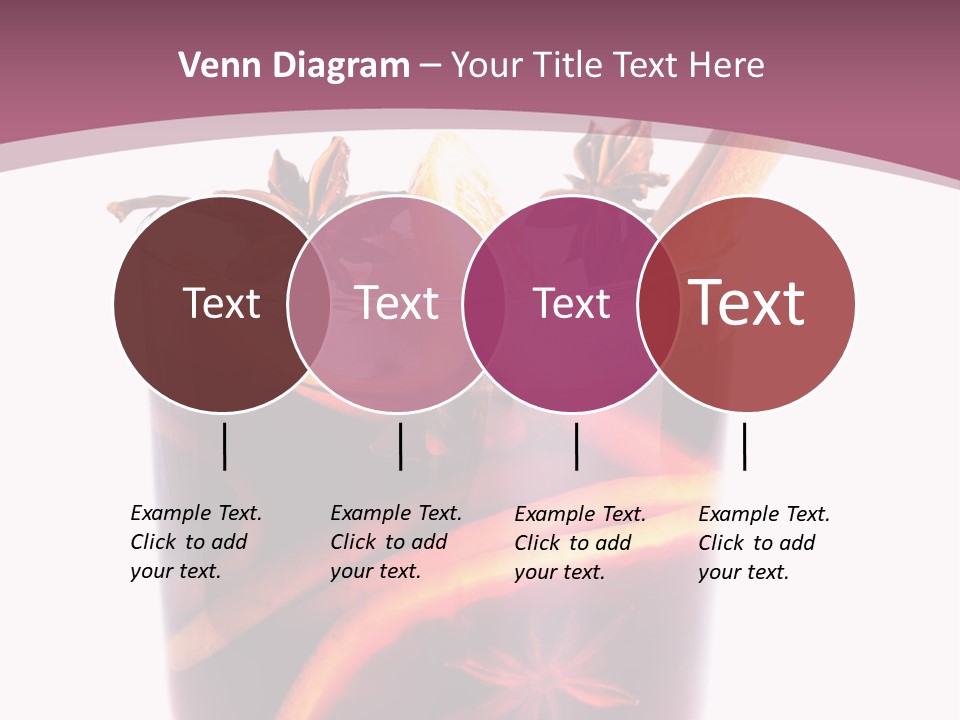 Venn Diagram – Your Title Text Here

Text

Text

Text

Text

Example Text. Click to add your text.

Example Text. Click to add your text.

Example Text. Click to add your text.

Example Text. Click to add your text.